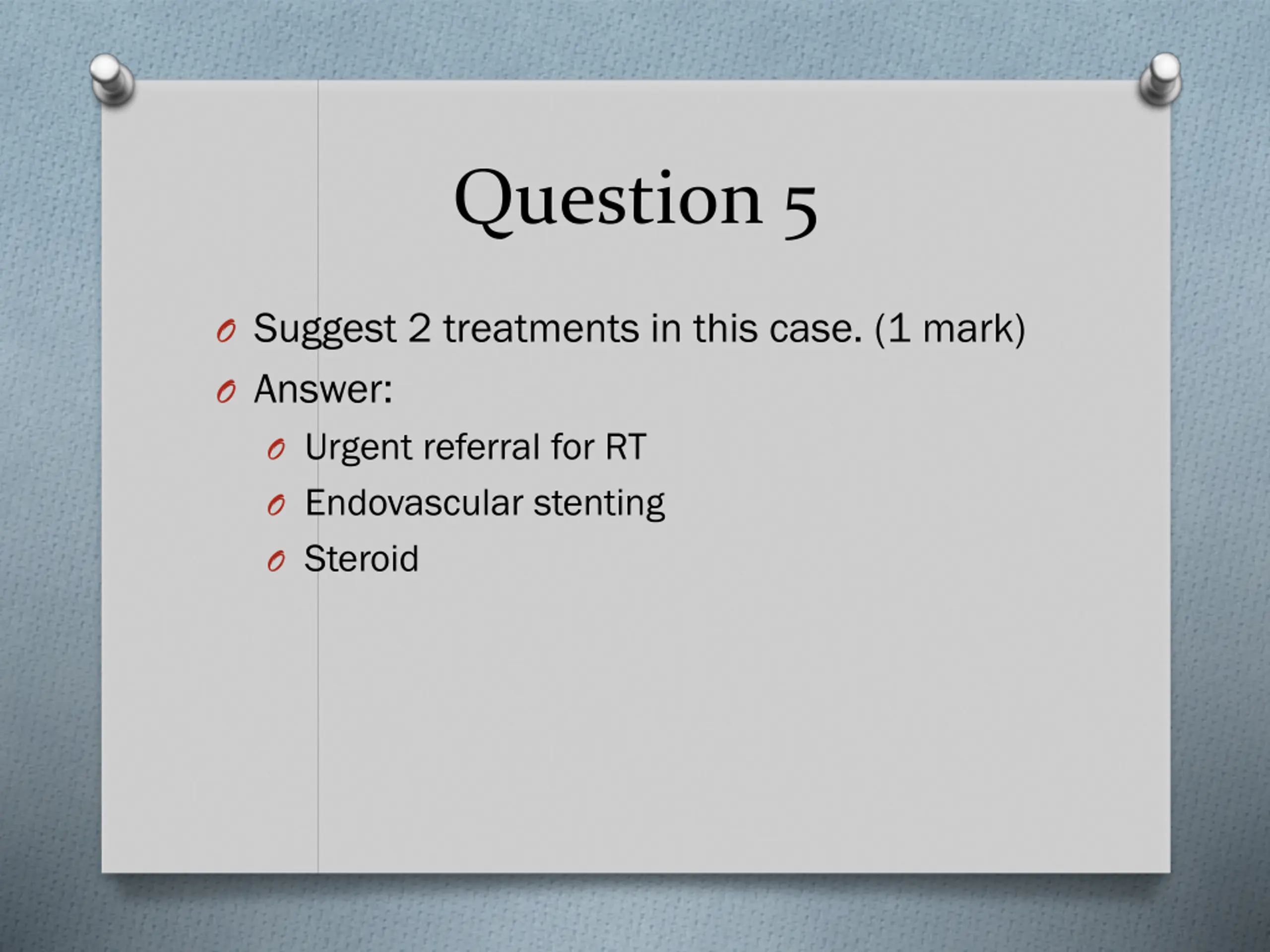 Question 5

Suggest 2 treatments in this case. (1 mark)

Answer:

Urgent referral for RT

Endovascular stenting

Steroid